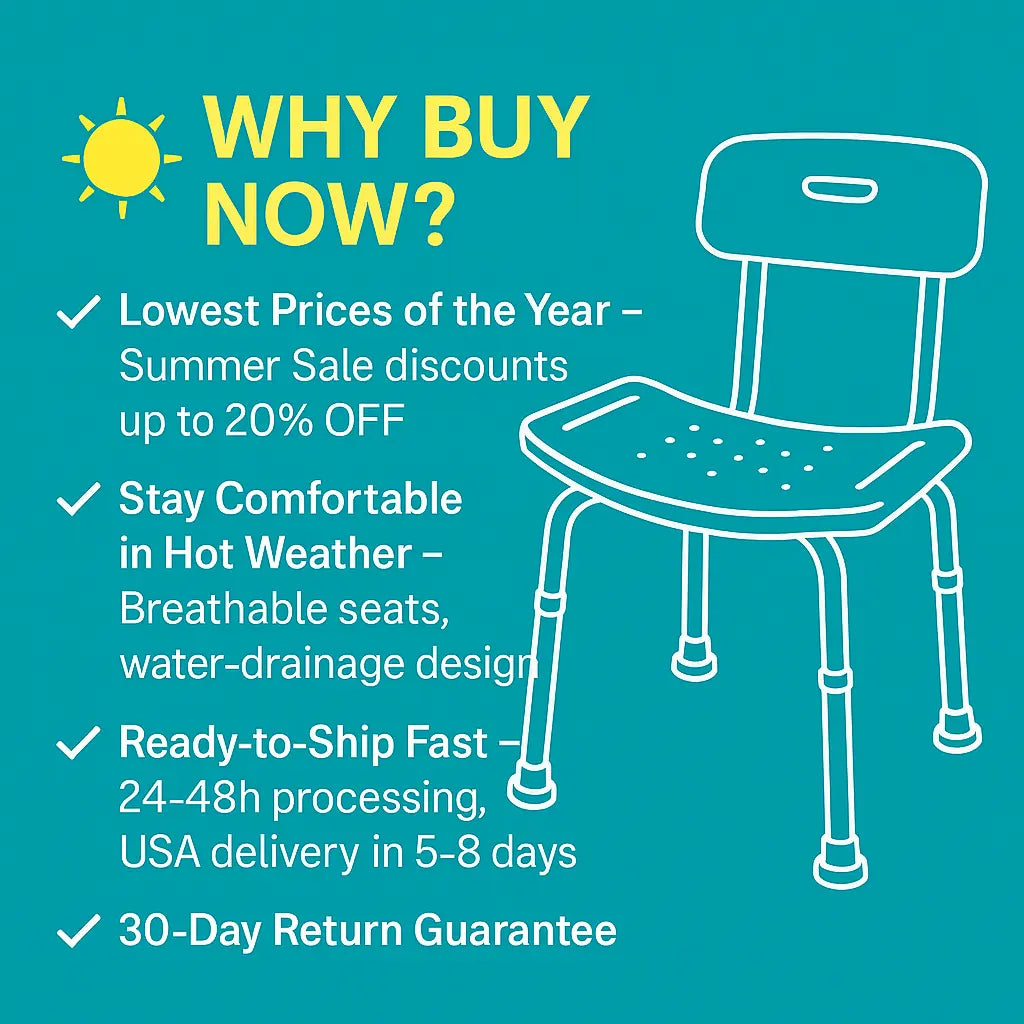 WHY BUY NOW?

✓ Lowest Prices of the Year – Summer Sale discounts up to 20% OFF

✓ Stay Comfortable in Hot Weather – Breathable seats, water-drainage design

✓ Ready-to-Ship Fast – 24-48h processing, USA delivery in 5-8 days

✓ 30-Day Return Guarantee